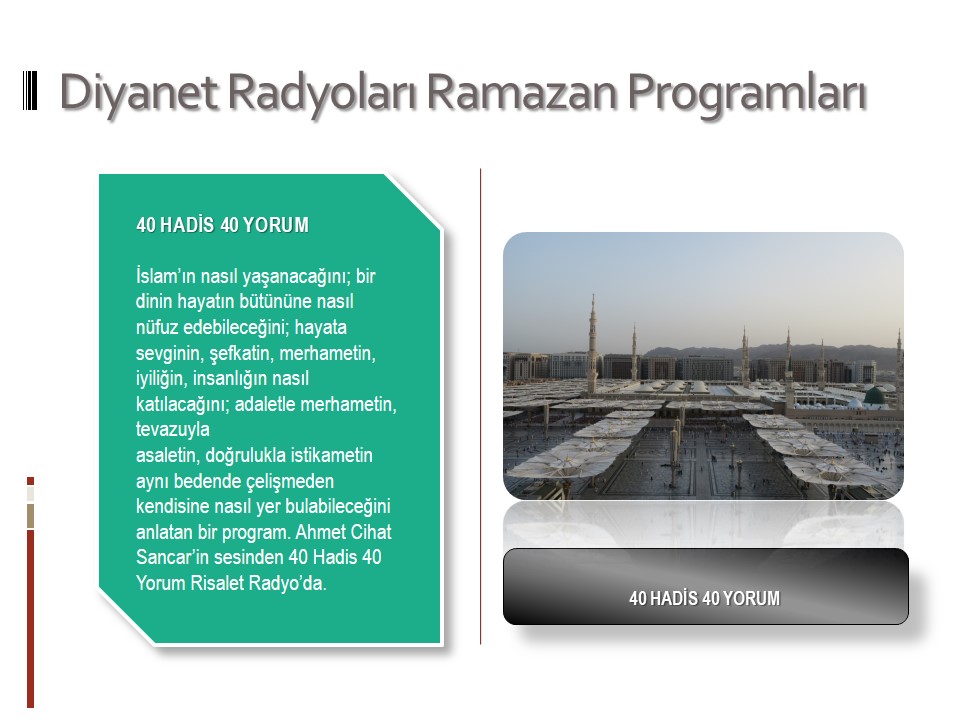 Diyanet Radyoları Ramazan Programları

40 HADİS 40 YORUM

İslam'ın nasıl yaşanacağını; bir dinin hayatın bütününe nasıl nüfuz edebileceğini; hayata sevginin, şefkatin, merhametin, iyiliğin, insanlığın nasıl katılacağını; adaletle merhametin, tevazuyla
asaletin, doğrulukla istikametin aynı bedende çelişmeden kendisine nasıl yer bulabileceğini anlatan bir program. Ahmet Cihat Sancar'in sesinden 40 Hadis 40 Yorum Risalet Radyo'da.

40 HADİS 40 YORUM